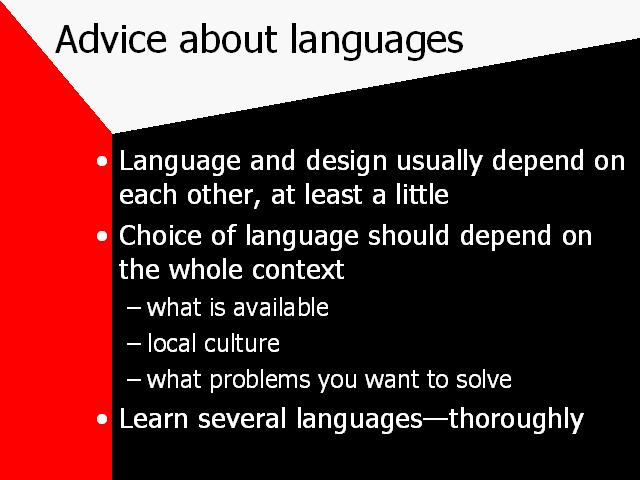 Advice about languages

• Language and design usually depend on each other, at least a little
• Choice of language should depend on the whole context
– what is available
– local culture
– what problems you want to solve
• Learn several languages—thoroughly